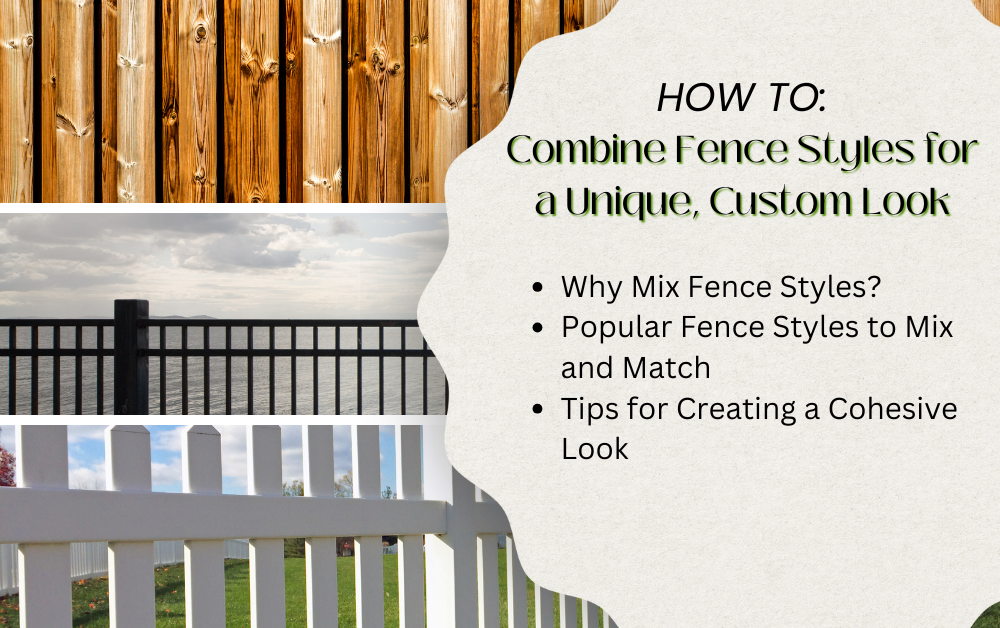 HOW TO:
Combine Fence Styles for a Unique, Custom Look

- Why Mix Fence Styles?
- Popular Fence Styles to Mix and Match
- Tips for Creating a Cohesive Look